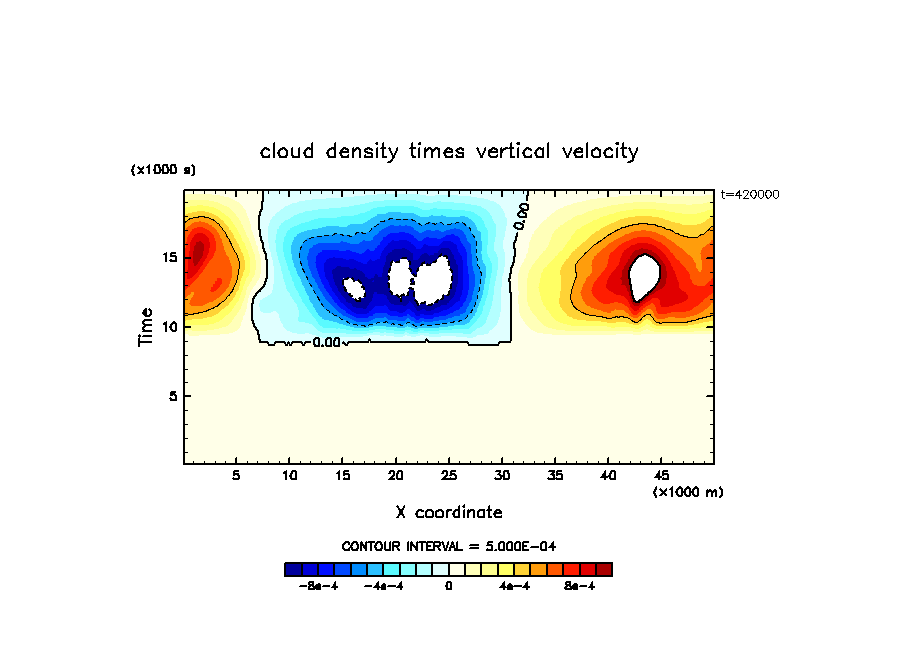 cloud density times vertical velocity

(x1000 s)

t=420000

Time

15

10

5

0.00

0.00

5 10 15 20 25 30 35 40 45

(x1000 m)

X coordinate

CONTOUR INTERVAL = 5.000E-04

-8e-4 -4e-4 0 4e-4 8e-4